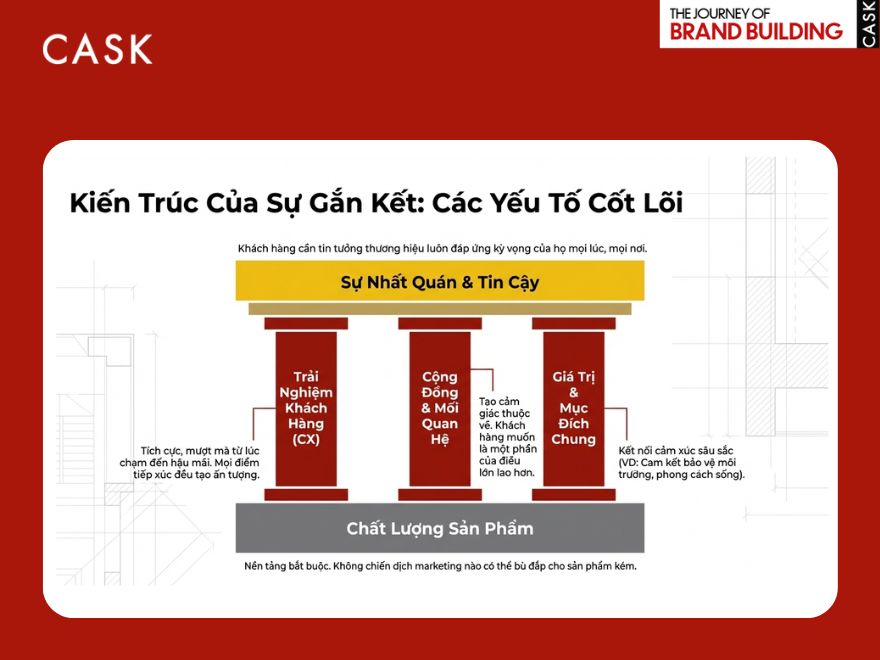 CASK

THE JOURNEY OF
BRAND BUILDING
CASK

Kiến Trúc Của Sự Gắn Kết: Các Yếu Tố Cốt Lõi

Khách hàng cần tin tưởng thương hiệu luôn đáp ứng kỳ vọng của họ mọi lúc, mọi nơi.

Sự Nhất Quán & Tin Cậy

Trải Nghiệm Khách Hàng (CX)

Tích cực, mượt mà từ lúc chạm đến hậu mãi. Mọi điểm tiếp xúc đều tạo ấn tượng.

Cộng Đồng & Mối Quan Hệ

Tạo cảm giác thuộc về. Khách hàng muốn là một phần của điều lớn lao hơn.

Giá Trị & Mục Đích Chung

Kết nối cảm xúc sâu sắc (VD: Cam kết bảo vệ môi trường, phong cách sống).

Chất Lượng Sản Phẩm

Nền tảng bắt buộc. Không chiến dịch marketing nào có thể bù đắp cho sản phẩm kém.